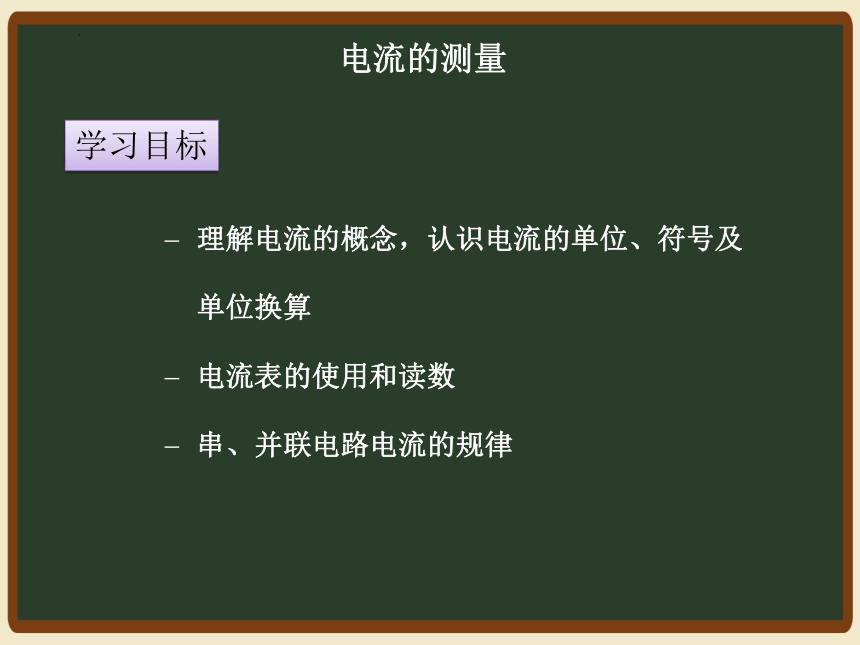 电流的测量

学习目标

– 理解电流的概念，认识电流的单位、符号及单位换算

– 电流表的使用和读数

– 串、并联电路电流的规律